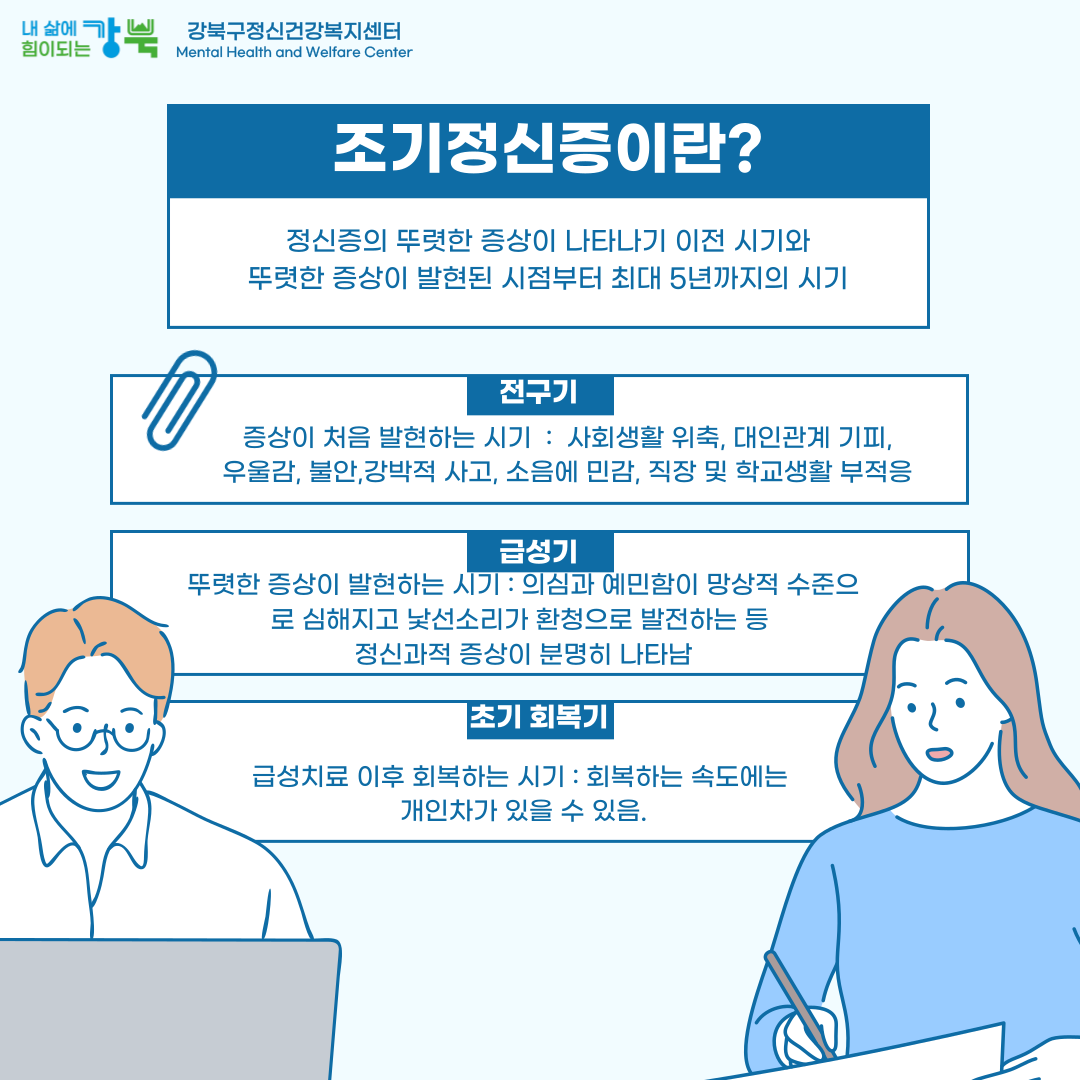 내 삶에 힘이되는 강북

강북구정신건강복지센터
Mental Health and Welfare Center

조기정신증이란?

정신증의 뚜렷한 증상이 나타나기 이전 시기와 뚜렷한 증상이 발현된 시점부터 최대 5년까지의 시기

전구기

증상이 처음 발현하는 시기 : 사회생활 위축, 대인관계 기피, 우울감, 불안,강박적 사고, 소음에 민감, 직장 및 학교생활 부적응

급성기

뚜렷한 증상이 발현하는 시기 : 의심과 예민함이 망상적 수준으로 심해지고 낯선소리가 환청으로 발전하는 등 정신과적 증상이 분명히 나타남

초기 회복기

급성치료 이후 회복하는 시기 : 회복하는 속도에는 개인차가 있을 수 있음.